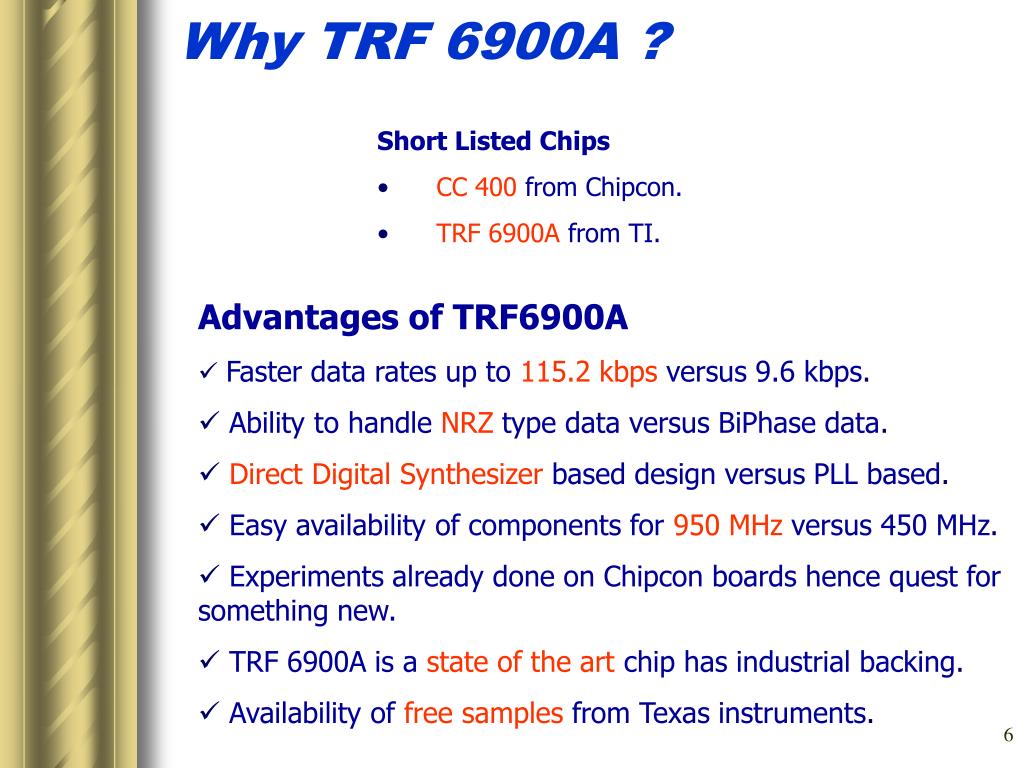 Why TRF 6900A ?

Short Listed Chips

• CC 400 from Chipcon.

• TRF 6900A from TI.

Advantages of TRF6900A

✓ Faster data rates up to 115.2 kbps versus 9.6 kbps.

✓ Ability to handle NRZ type data versus BiPhase data.

✓ Direct Digital Synthesizer based design versus PLL based.

✓ Easy availability of components for 950 MHz versus 450 MHz.

✓ Experiments already done on Chipcon boards hence quest for something new.

✓ TRF 6900A is a state of the art chip has industrial backing.

✓ Availability of free samples from Texas instruments.

6